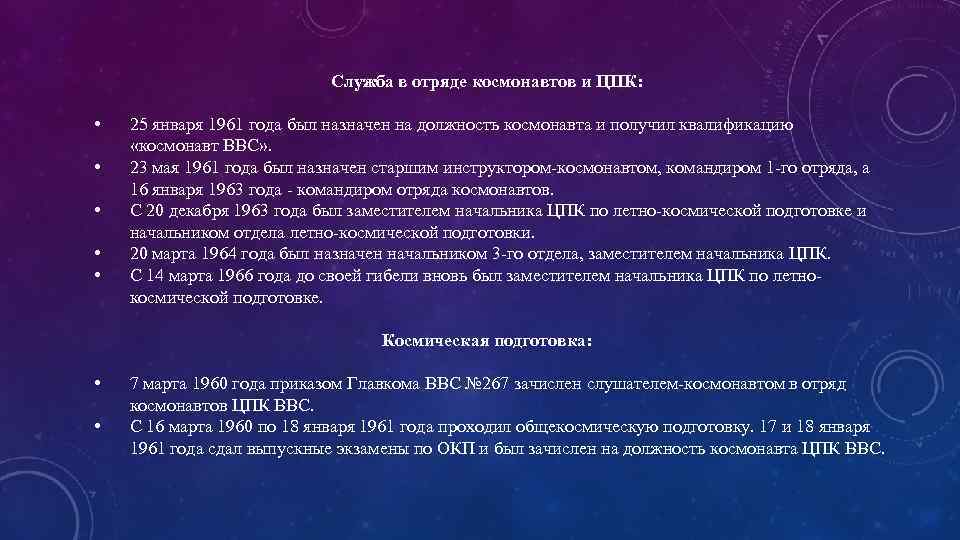 Служба в отряде космонавтов и ЦПК:

• 25 января 1961 года был назначен на должность космонавта и получил квалификацию «космонавт ВВС».
• 23 мая 1961 года был назначен старшим инструктором-космонавтом, командиром 1-го отряда, а 16 января 1963 года - командиром отряда космонавтов.
• С 20 декабря 1963 года был заместителем начальника ЦПК по летно-космической подготовке и начальником отдела летно-космической подготовки.
• 20 марта 1964 года был назначен начальником 3-го отдела, заместителем начальника ЦПК.
• С 14 марта 1966 года до своей гибели вновь был заместителем начальника ЦПК по летно-космической подготовке.

Космическая подготовка:

• 7 марта 1960 года приказом Главкома ВВС №267 зачислен слушателем-космонавтом в отряд космонавтов ЦПК ВВС.
• С 16 марта 1960 по 18 января 1961 года проходил общекосмическую подготовку. 17 и 18 января 1961 года сдал выпускные экзамены по ОКП и был зачислен на должность космонавта ЦПК ВВС.